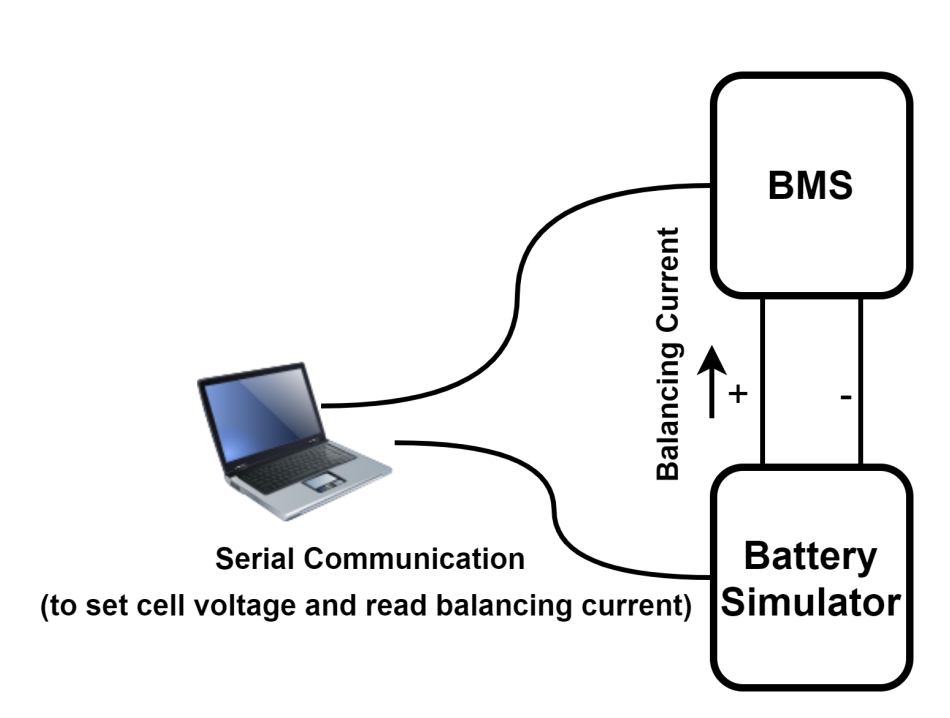 BMS

Balancing Current

+

-

Serial Communication
(to set cell voltage and read balancing current)

Battery Simulator